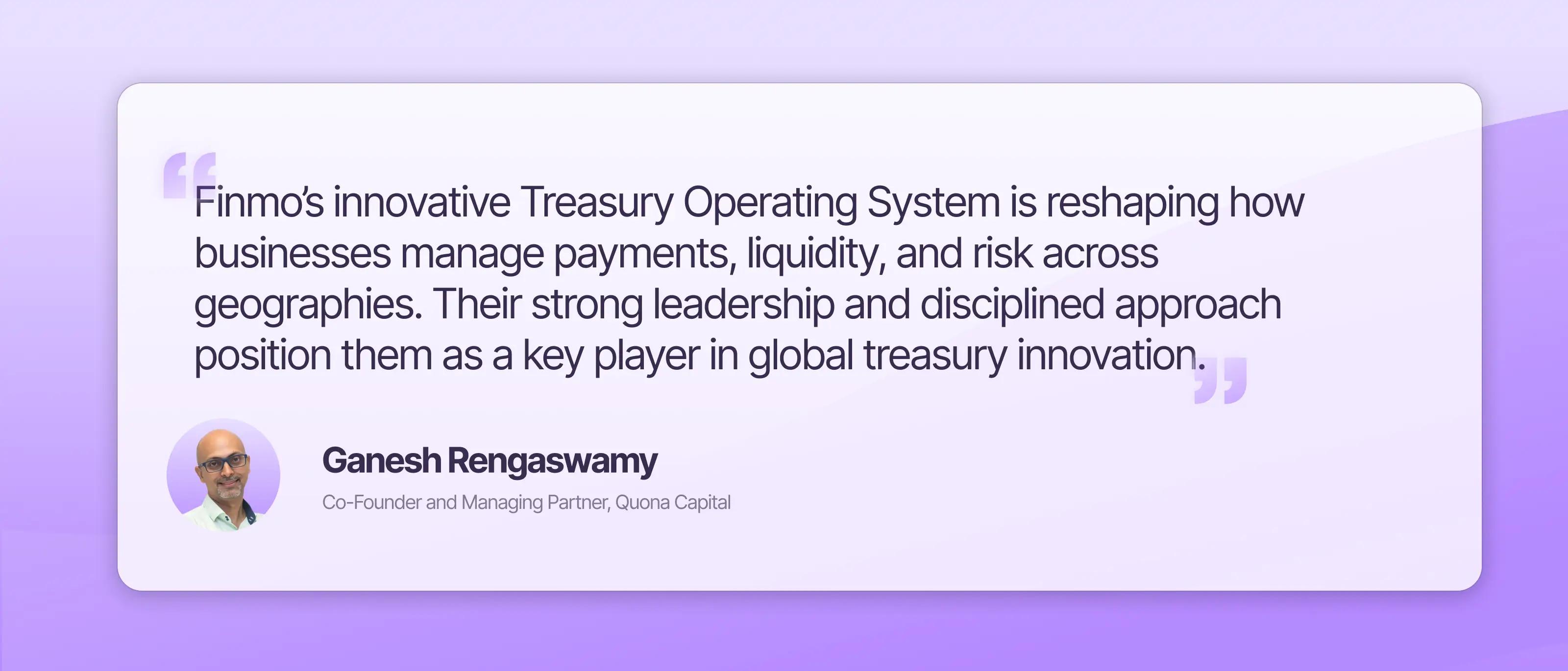 “Finmo’s innovative Treasury Operating System is reshaping how businesses manage payments, liquidity, and risk across geographies. Their strong leadership and disciplined approach position them as a key player in global treasury innovation.”

Ganesh Rengaswamy

Co-Founder and Managing Partner, Quona Capital